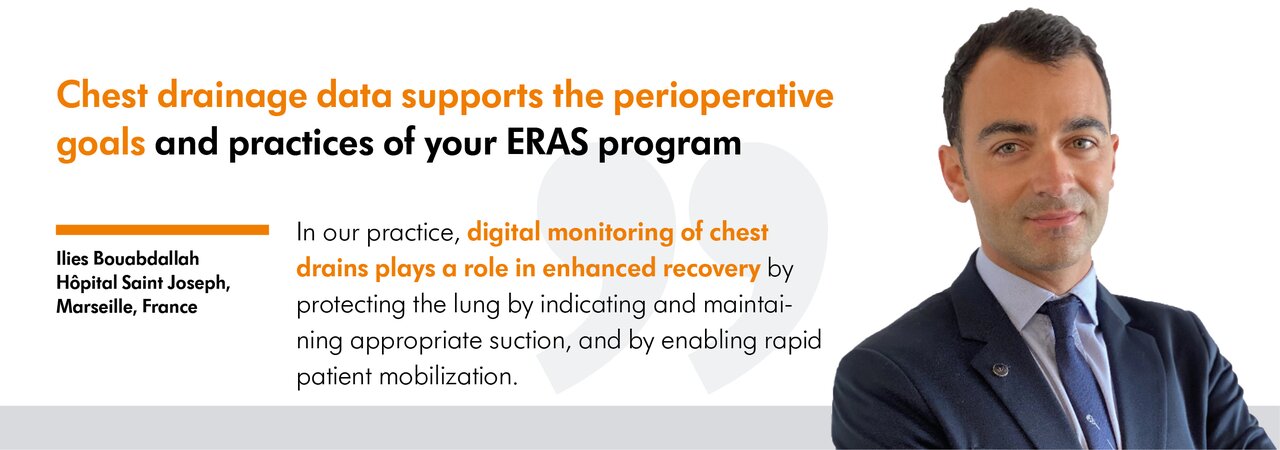 Chest drainage data supports the perioperative goals and practices of your ERAS program

Ilies Bouabdallah
Hôpital Saint Joseph, Marseille, France

In our practice, digital monitoring of chest drains plays a role in enhanced recovery by protecting the lung by indicating and maintaining appropriate suction, and by enabling rapid patient mobilization.